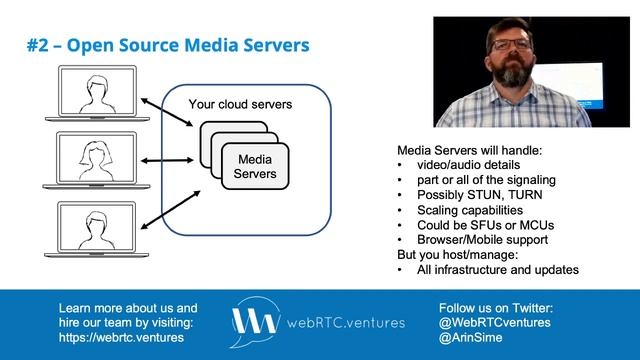 #2 – Open Source Media Servers

Your cloud servers

Media Servers

Media Servers will handle:
• video/audio details
• part or all of the signaling
• Possibly STUN, TURN
• Scaling capabilities
• Could be SFUs or MCUs
• Browser/Mobile support
But you host/manage:
• All infrastructure and updates

Learn more about us and hire our team by visiting: https://webrtc.ventures

webRTC.ventures

Follow us on Twitter: @WebRTCventures @ArinSime